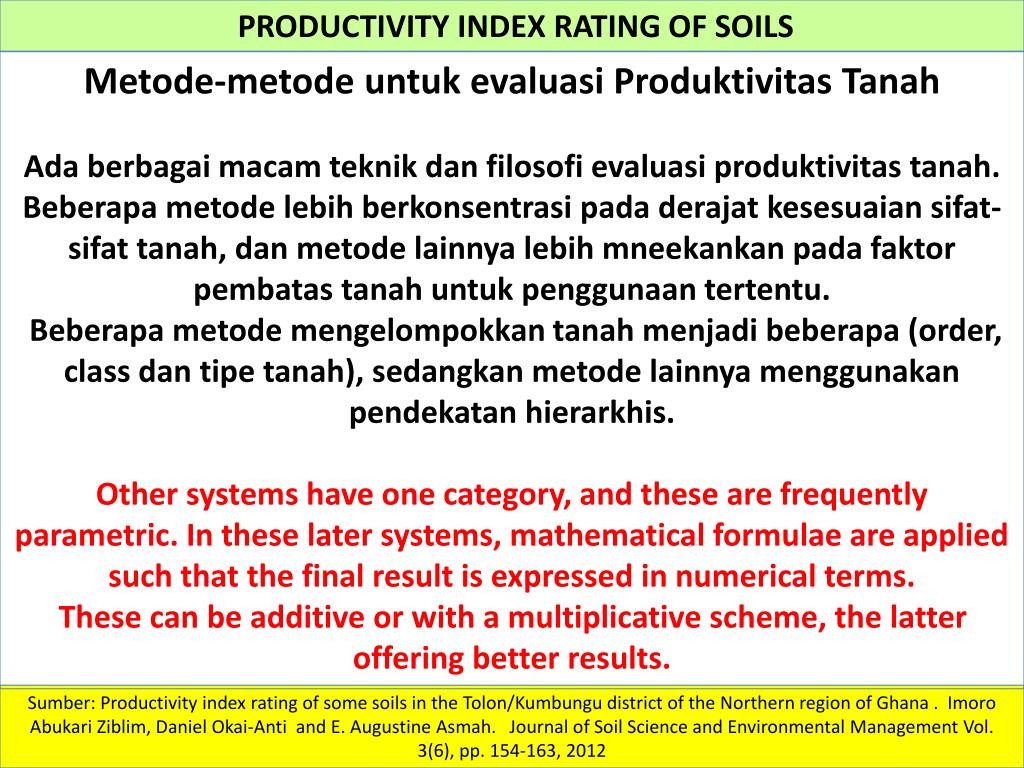 PRODUCTIVITY INDEX RATING OF SOILS

Metode-metode untuk evaluasi Produktivitas Tanah

Ada berbagai macam teknik dan filosofi evaluasi produktivitas tanah. Beberapa metode lebih berkonsentrasi pada derajat kesesuaian sifat-sifat tanah, dan metode lainnya lebih mneekankan pada faktor pembatas tanah untuk penggunaan tertentu.
Beberapa metode mengelompokkan tanah menjadi beberapa (order, class dan tipe tanah), sedangkan metode lainnya menggunakan pendekatan hierarkhis.

Other systems have one category, and these are frequently parametric. In these later systems, mathematical formulae are applied such that the final result is expressed in numerical terms.
These can be additive or with a multiplicative scheme, the latter offering better results.

Sumber: Productivity index rating of some soils in the Tolon/Kumbungu district of the Northern region of Ghana . Imoro Abukari Ziblim, Daniel Okai-Anti and E. Augustine Asmah. Journal of Soil Science and Environmental Management Vol. 3(6), pp. 154-163, 2012